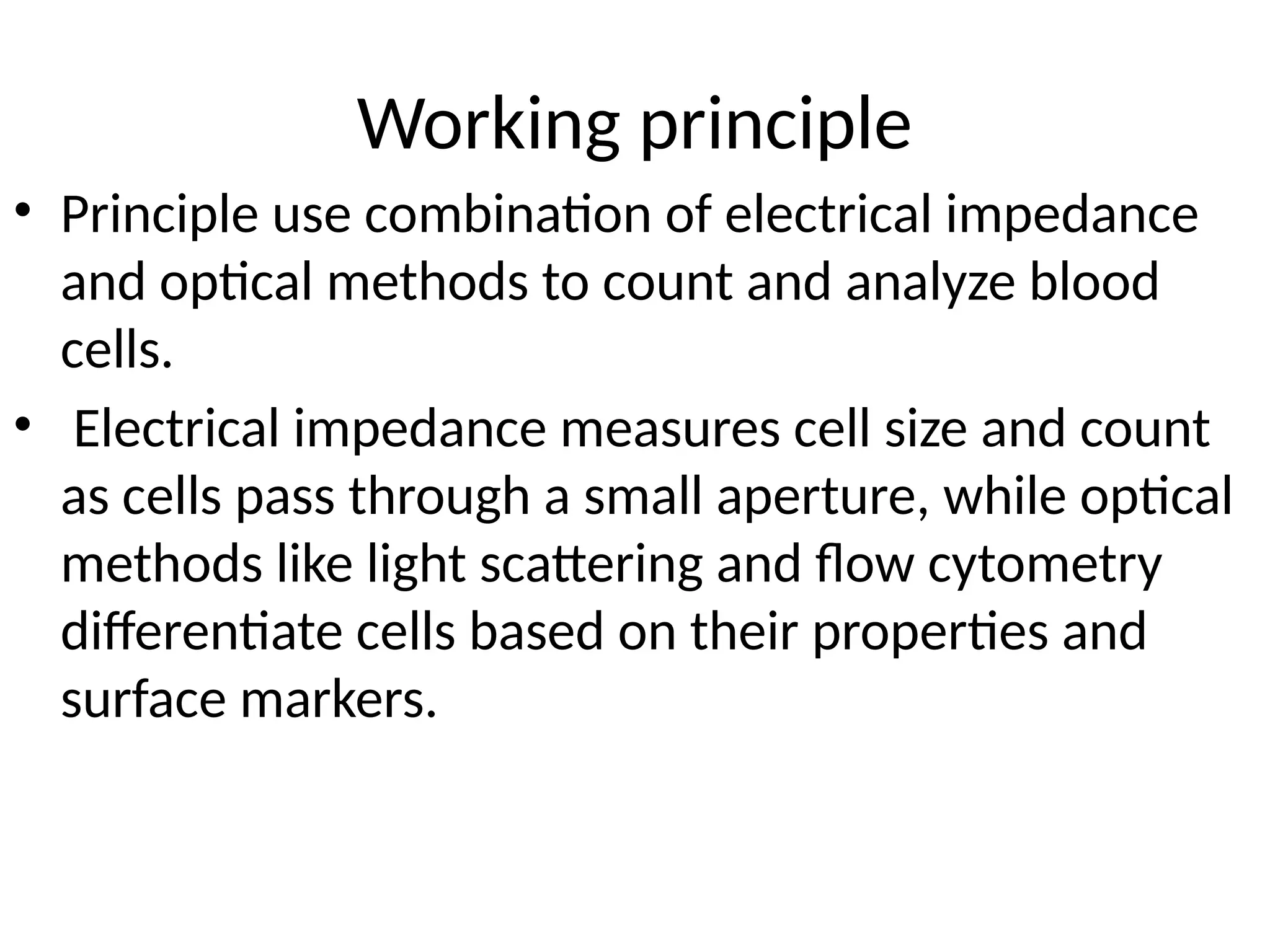 Working principle

• Principle use combination of electrical impedance and optical methods to count and analyze blood cells.

• Electrical impedance measures cell size and count as cells pass through a small aperture, while optical methods like light scattering and flow cytometry differentiate cells based on their properties and surface markers.